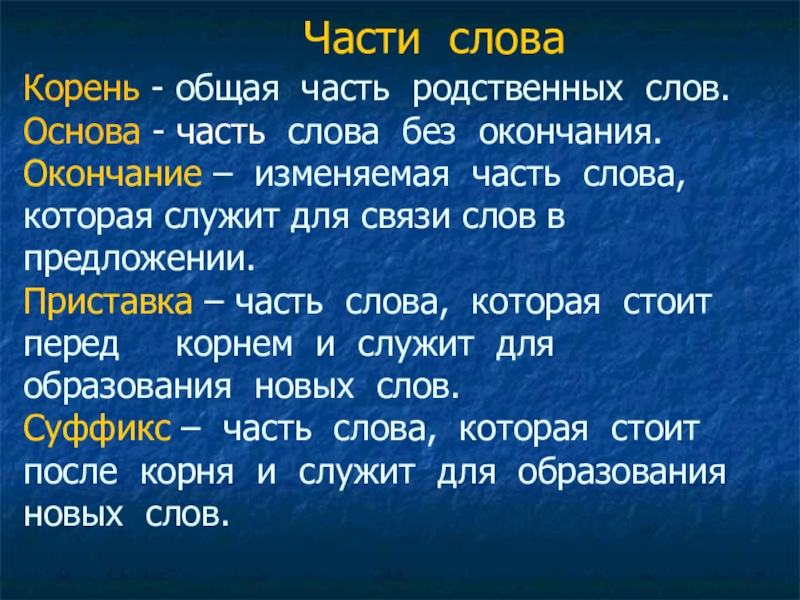 Части слова

Корень - общая часть родственных слов.
Основа - часть слова без окончания.
Окончание – изменяемая часть слова, которая служит для связи слов в предложении.
Приставка – часть слова, которая стоит перед корнем и служит для образования новых слов.
Суффикс – часть слова, которая стоит после корня и служит для образования новых слов.